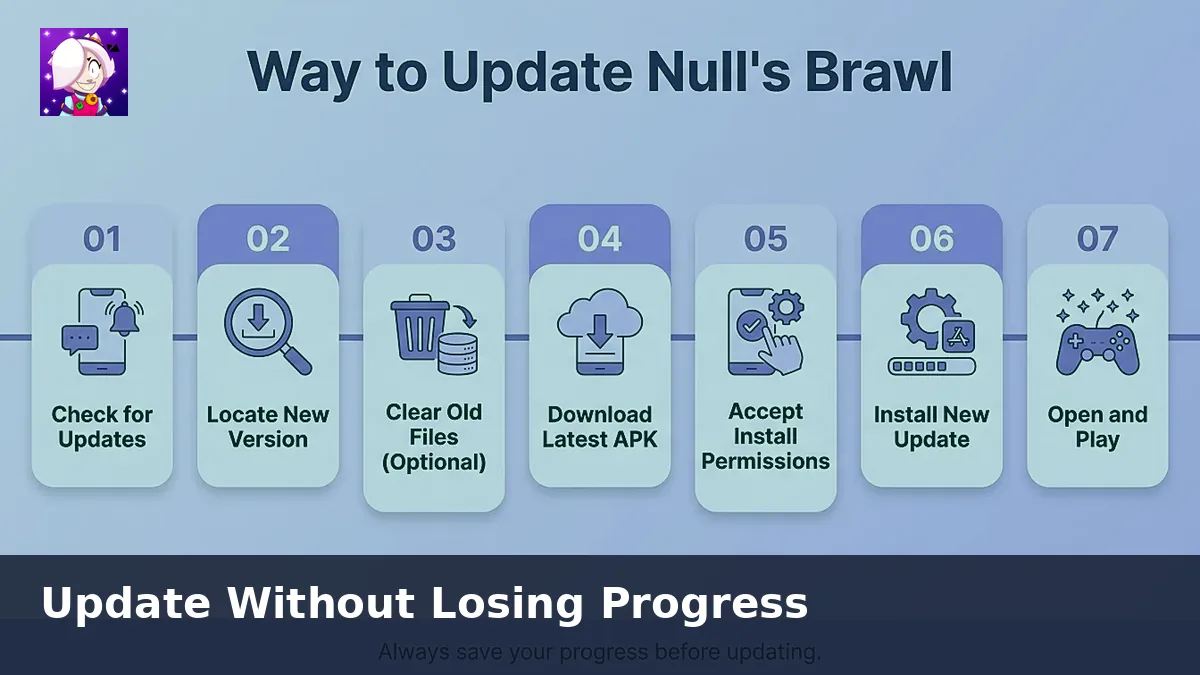 Way to Update Null's Brawl

01
Check for Updates

02
Locate New Version

03
Clear Old Files (Optional)

04
Download Latest APK

05
Accept Install Permissions

06
Install New Update

07
Open and Play

Update Without Losing Progress

Always save your progress before updating.